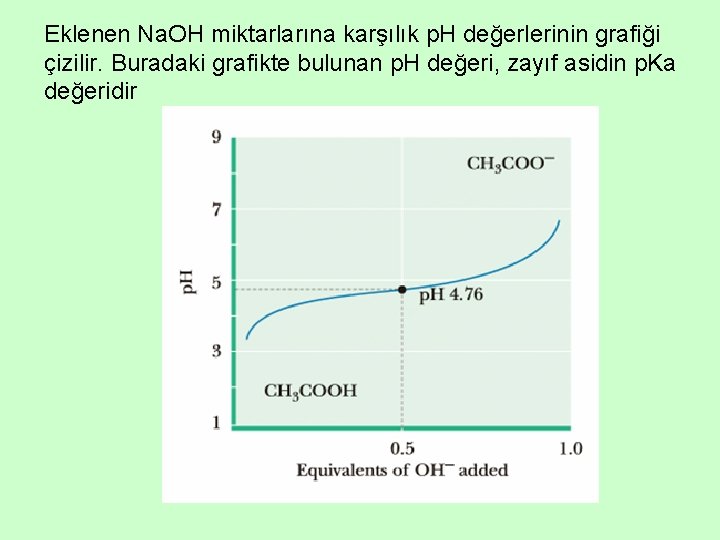 Eklenen NaOH miktarlarına karşılık pH değerlerinin grafiği çizilir. Buradaki grafikte bulunan pH değeri, zayıf asidin pKa değeridir

9
7
5
3
1
pH
$CH_3COO^-$
pH 4.76
$CH_3COOH$
0.5
1.0
Equivalents of $OH^-$ added